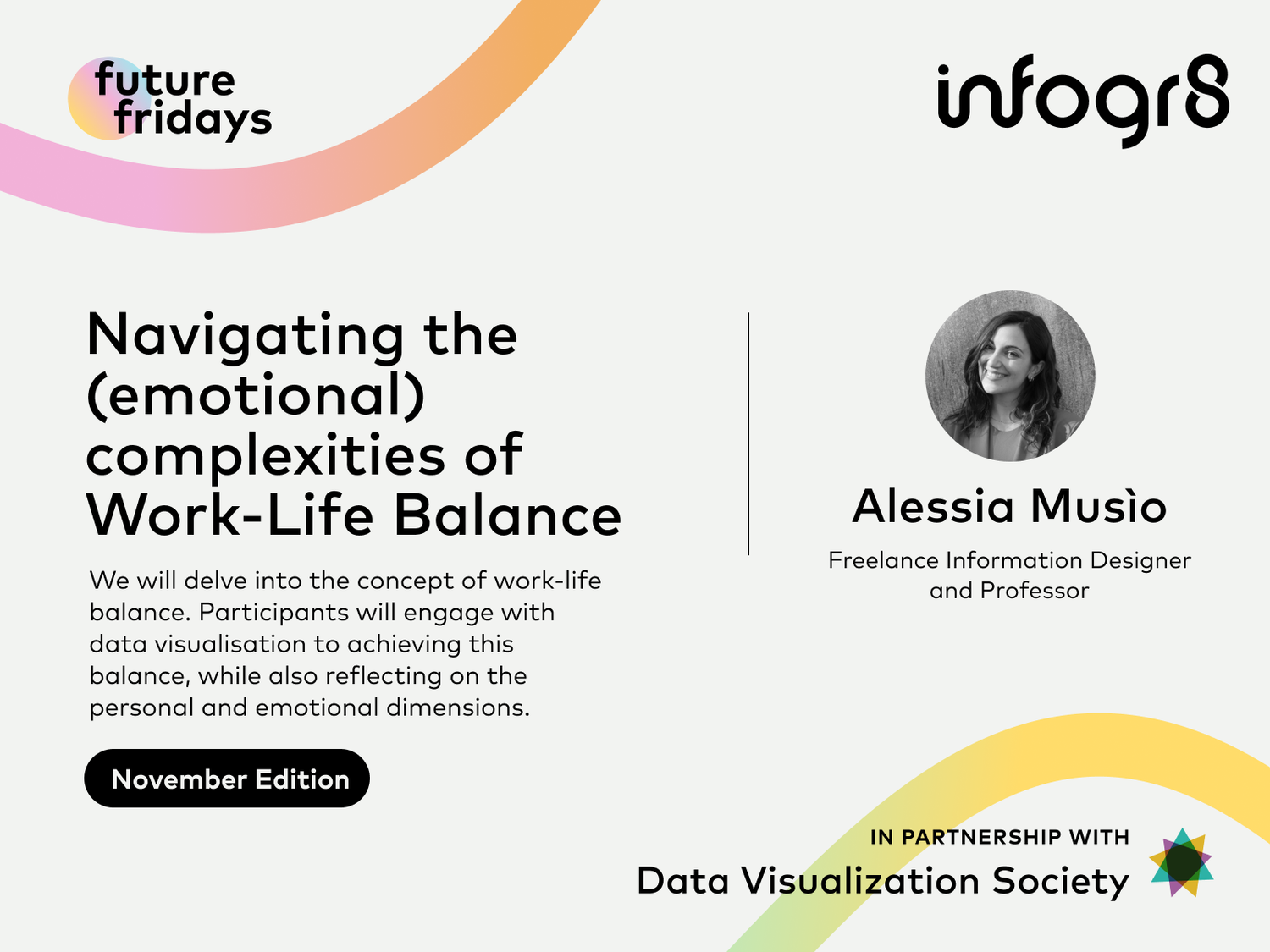 future fridays

infogr8

Navigating the (emotional) complexities of Work-Life Balance

We will delve into the concept of work-life balance. Participants will engage with data visualisation to achieving this balance, while also reflecting on the personal and emotional dimensions.

November Edition

Alessia Musìo

Freelance Information Designer and Professor

IN PARTNERSHIP WITH

Data Visualization Society